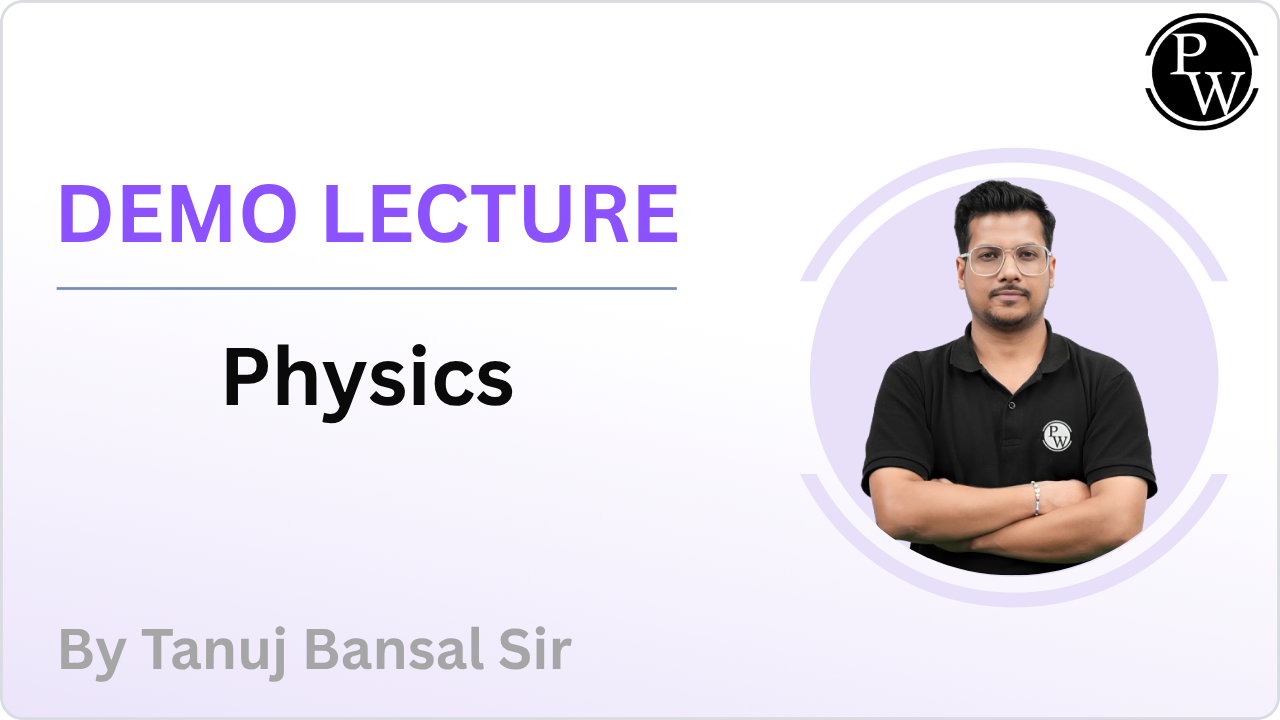 PW

DEMO LECTURE

Physics

PW

By Tanuj Bansal Sir